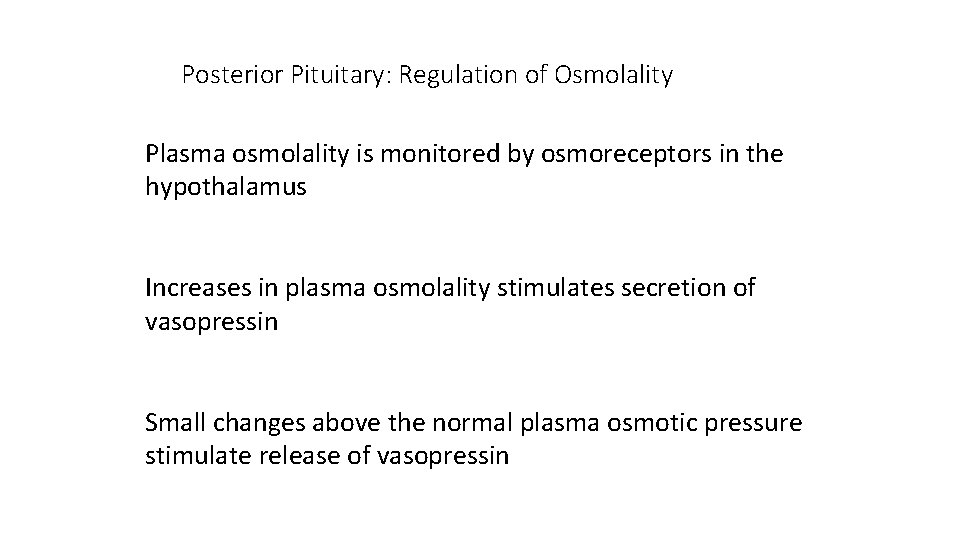 Posterior Pituitary: Regulation of Osmolality

Plasma osmolality is monitored by osmoreceptors in the hypothalamus

Increases in plasma osmolality stimulates secretion of vasopressin

Small changes above the normal plasma osmotic pressure stimulate release of vasopressin